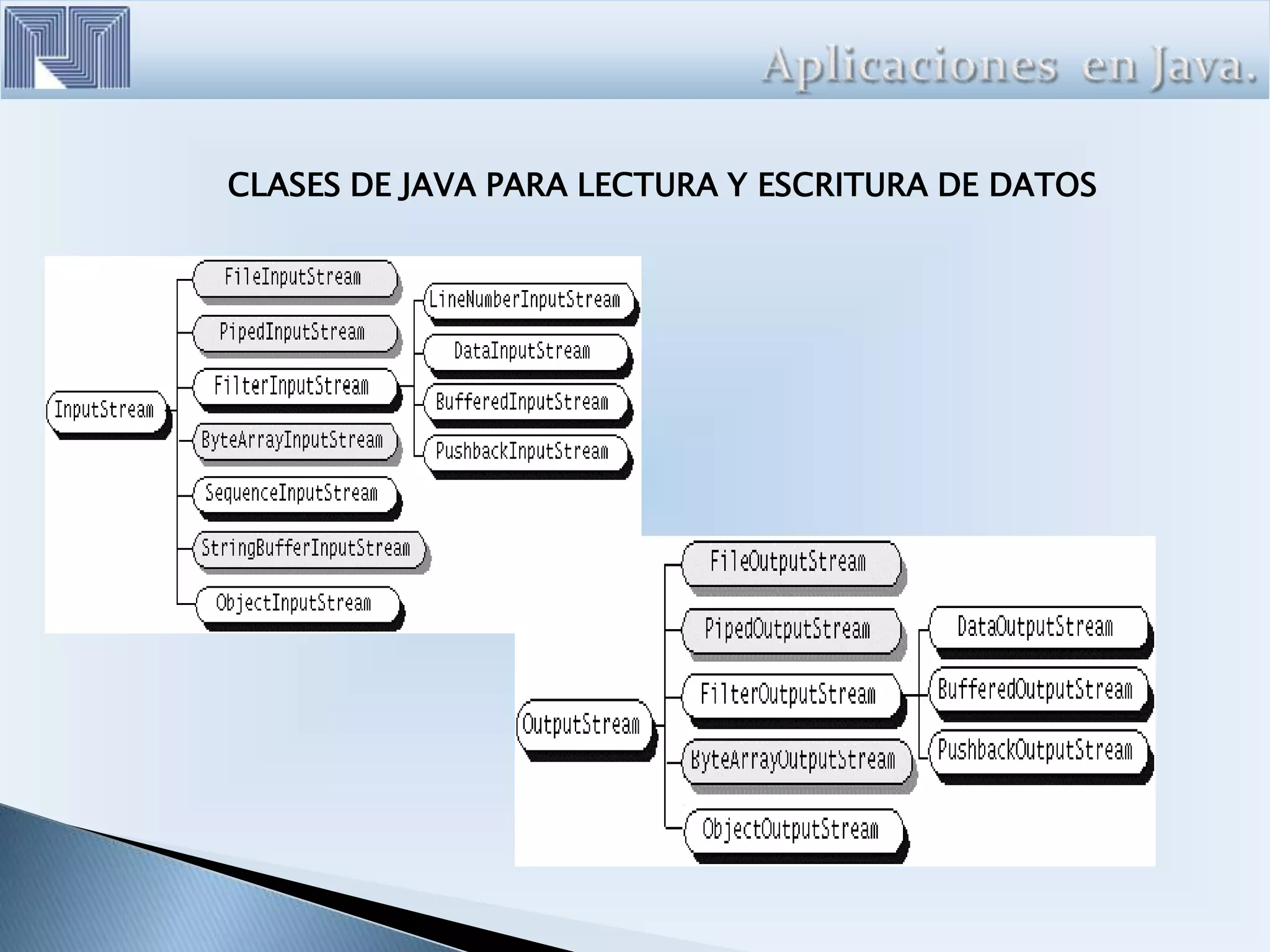 Aplicaciones en Java.

CLASES DE JAVA PARA LECTURA Y ESCRITURA DE DATOS

InputStream
FileInputStream
PipedInputStream
FilterInputStream
ByteArrayInputStream
SequenceInputStream
StringBufferInputStream
ObjectInputStream
LineNumberInputStream
DataInputStream
BufferedInputStream
PushbackInputStream

OutputStream
FileOutputStream
PipedOutputStream
FilterOutputStream
ByteArrayOutputStream
ObjectOutputStream
DataOutputStream
BufferedOutputStream
PushbackOutputStream